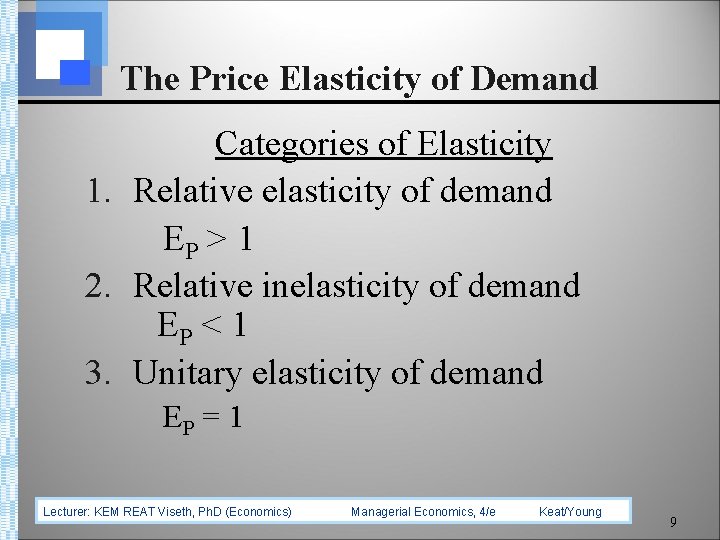 The Price Elasticity of Demand

Categories of Elasticity

1. Relative elasticity of demand

$E_P > 1$

2. Relative inelasticity of demand

$E_P < 1$

3. Unitary elasticity of demand

$E_P = 1$

Lecturer: KEM REAT Viseth, PhD (Economics) Managerial Economics, 4/e Keat/Young

9